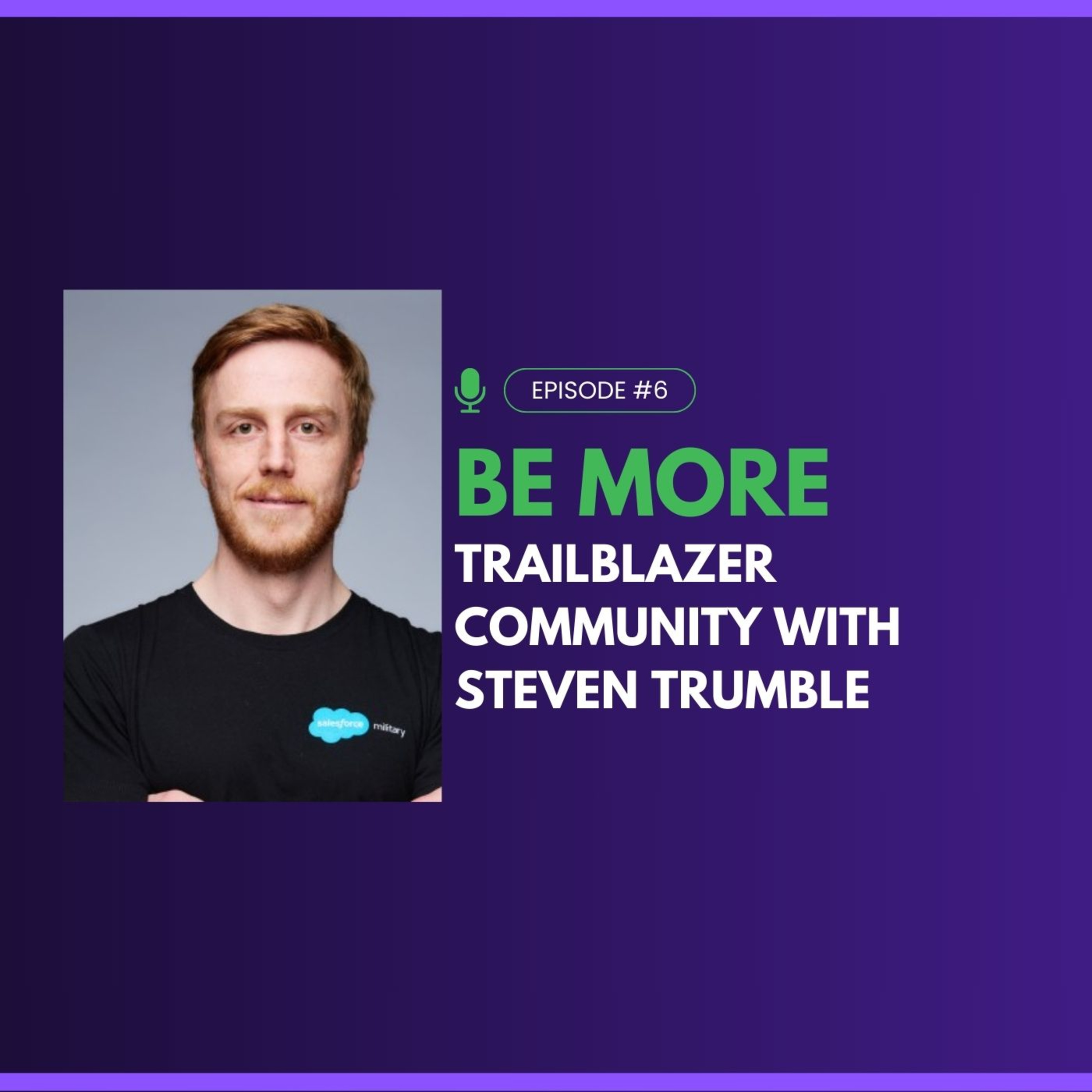 salesforce military

EPISODE #6

BE MORE

TRAILBLAZER COMMUNITY WITH STEVEN TRUMBLE